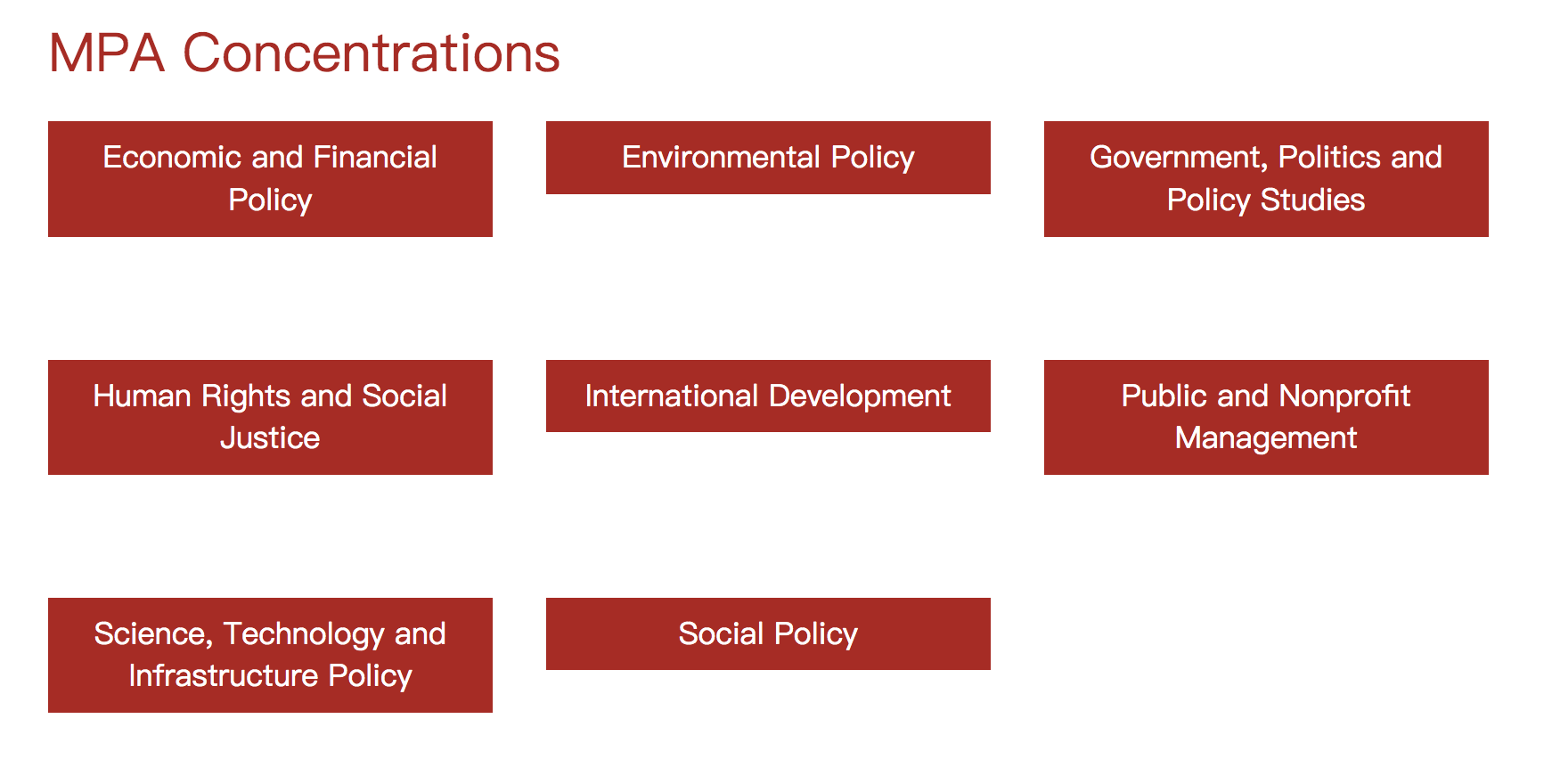 MPA Concentrations

Economic and Financial Policy

Environmental Policy

Government, Politics and Policy Studies

Human Rights and Social Justice

International Development

Public and Nonprofit Management

Science, Technology and Infrastructure Policy

Social Policy